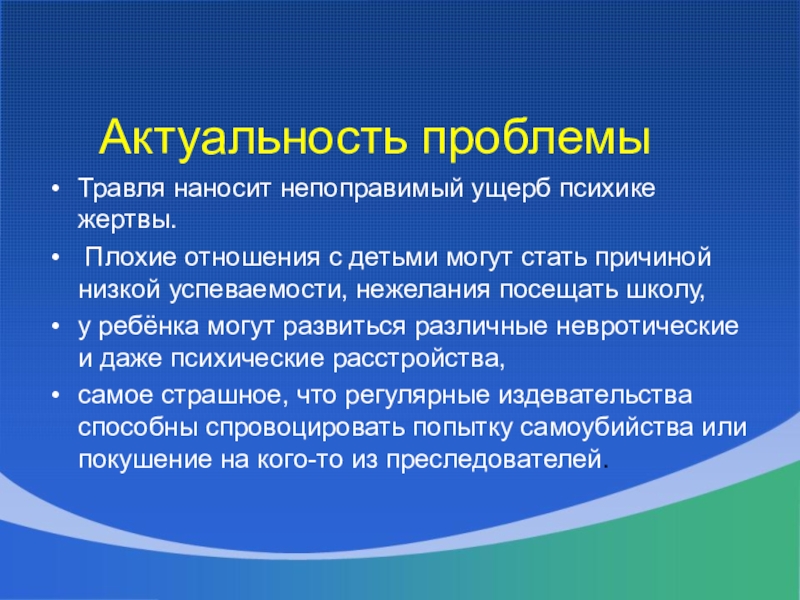 Актуальность проблемы

• Травля наносит непоправимый ущерб психике жертвы.

• Плохие отношения с детьми могут стать причиной низкой успеваемости, нежелания посещать школу,

• у ребёнка могут развиться различные невротические и даже психические расстройства,

• самое страшное, что регулярные издевательства способны спровоцировать попытку самоубийства или покушение на кого-то из преследователей.